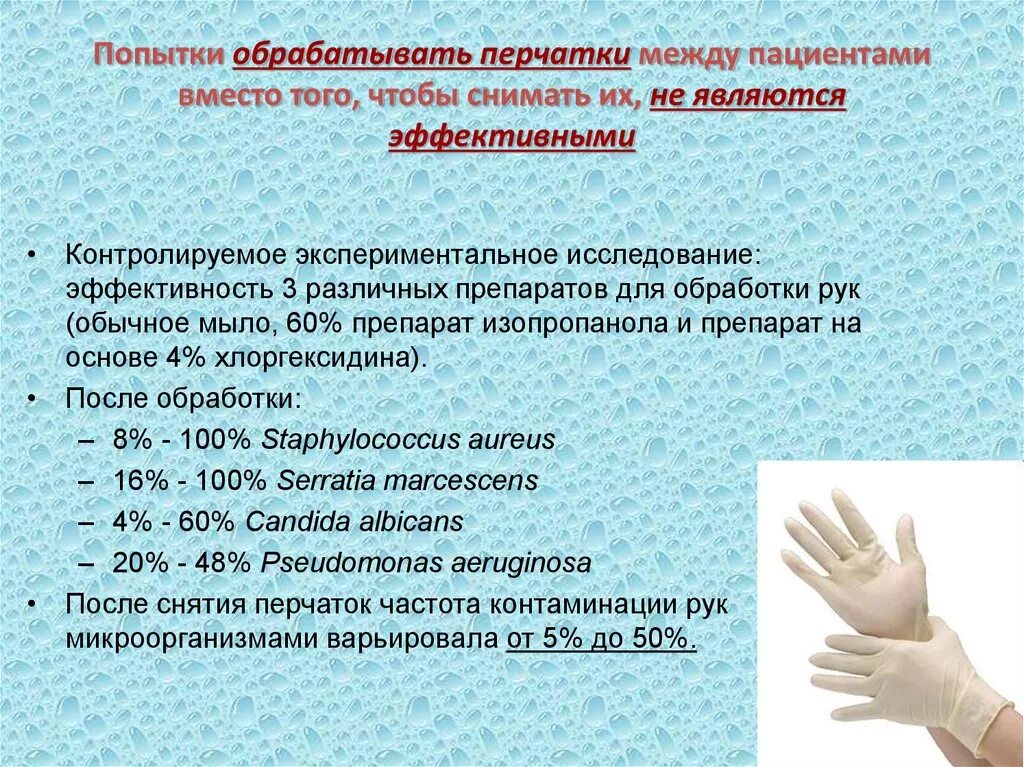 Попытки обрабатывать перчатки между пациентами вместо того, чтобы снимать их, не являются эффективными

• Контролируемое экспериментальное исследование: эффективность 3 различных препаратов для обработки рук (обычное мыло, 60% препарат изопропанола и препарат на основе 4% хлоргексидина).
• После обработки:
– 8% - 100% Staphylococcus aureus
– 16% - 100% Serratia marcescens
– 4% - 60% Candida albicans
– 20% - 48% Pseudomonas aeruginosa
• После снятия перчаток частота контаминации рук микроорганизмами варьировала от 5% до 50%.